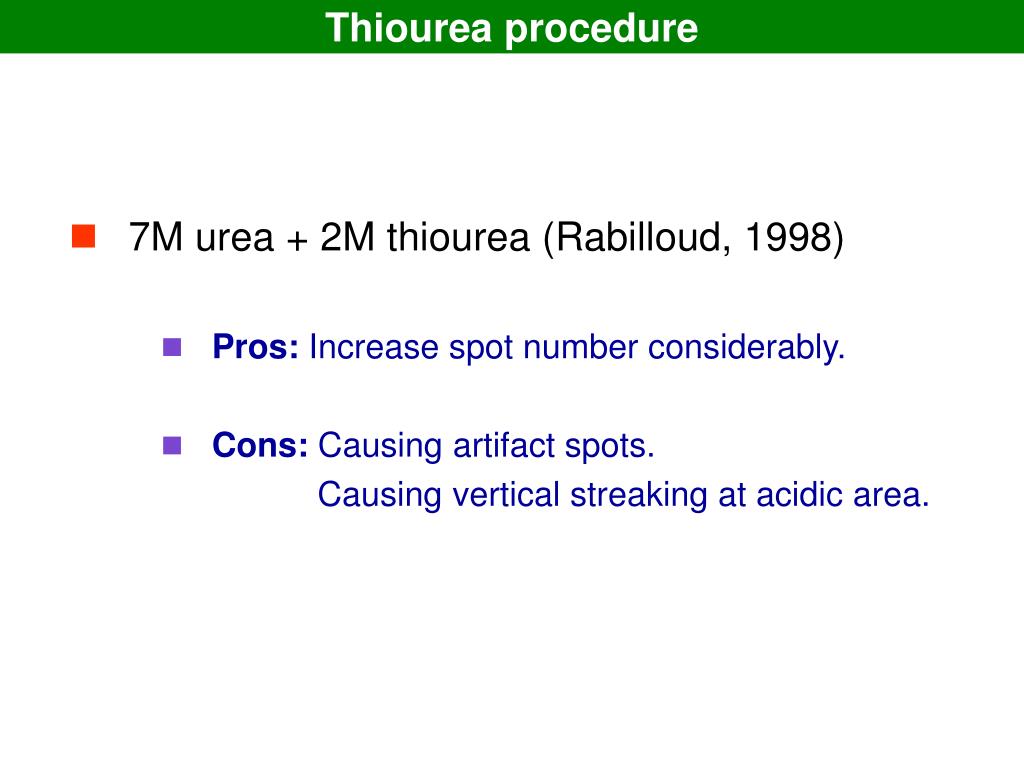 Thiourea procedure

7M urea + 2M thiourea (Rabilloud, 1998)

Pros: Increase spot number considerably.

Cons: Causing artifact spots.
Causing vertical streaking at acidic area.